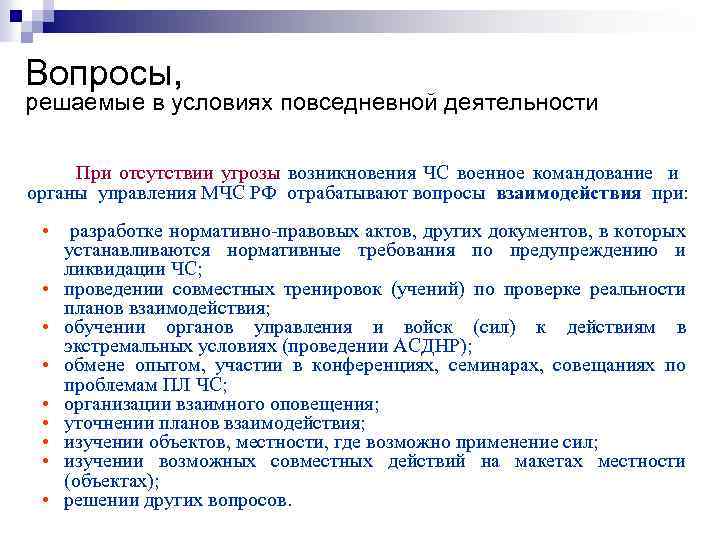 Вопросы,
решаемые в условиях повседневной деятельности

При отсутствии угрозы возникновения ЧС военное командование и органы управления МЧС РФ отрабатывают вопросы взаимодействия при:

• разработке нормативно-правовых актов, других документов, в которых устанавливаются нормативные требования по предупреждению и ликвидации ЧС;
• проведении совместных тренировок (учений) по проверке реальности планов взаимодействия;
• обучении органов управления и войск (сил) к действиям в экстремальных условиях (проведении АСДНР);
• обмене опытом, участии в конференциях, семинарах, совещаниях по проблемам ПЛ ЧС;
• организации взаимного оповещения;
• уточнении планов взаимодействия;
• изучении объектов, местности, где возможно применение сил;
• изучении возможных совместных действий на макетах местности (объектах);
• решении других вопросов.